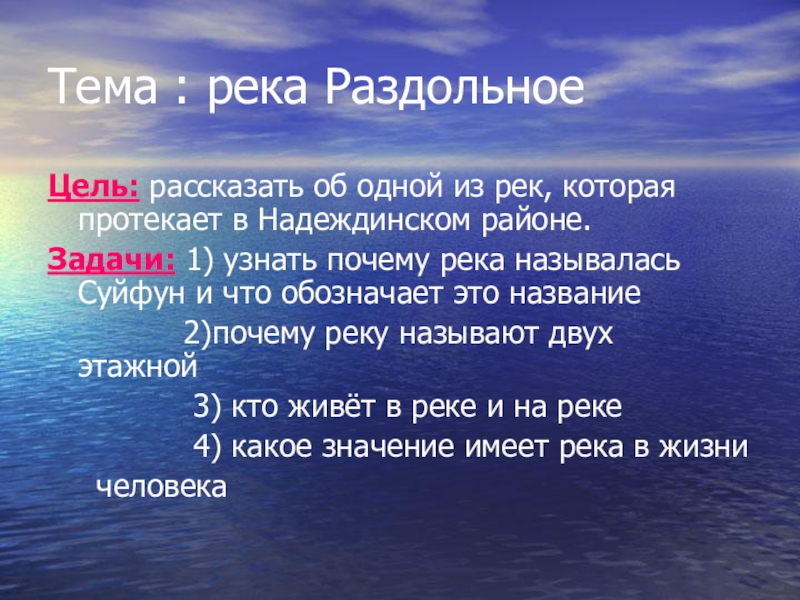 Тема : река Раздольное

Цель: рассказать об одной из рек, которая протекает в Надеждинском районе.

Задачи: 1) узнать почему река называлась Суйфун и что обозначает это название

2)почему реку называют двух этажной

3) кто живёт в реке и на реке

4) какое значение имеет река в жизни человека